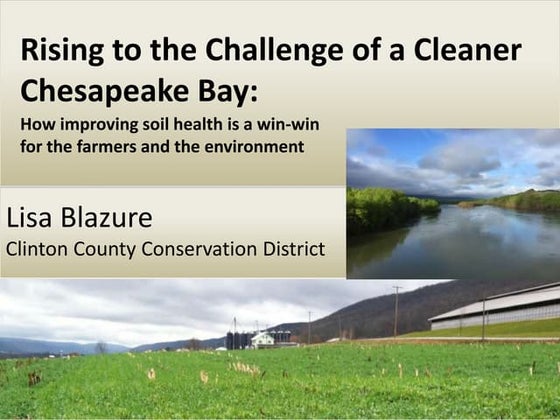 Rising to the Challenge of a Cleaner Chesapeake Bay:

How improving soil health is a win-win for the farmers and the environment

Lisa Blazure

Clinton County Conservation District